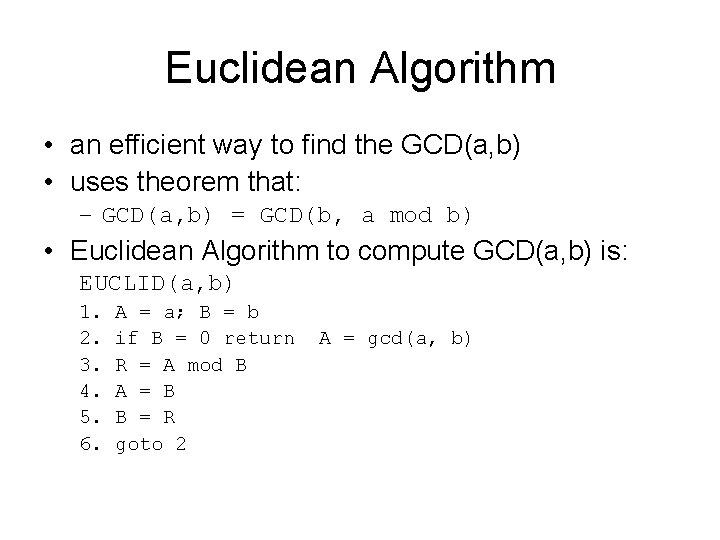 Euclidean Algorithm

• an efficient way to find the GCD(a,b)
• uses theorem that:
– GCD(a,b) = GCD(b, a mod b)
• Euclidean Algorithm to compute GCD(a,b) is:
EUCLID(a,b)
1. A = a; B = b
2. if B = 0 return A = gcd(a, b)
3. R = A mod B
4. A = B
5. B = R
6. goto 2